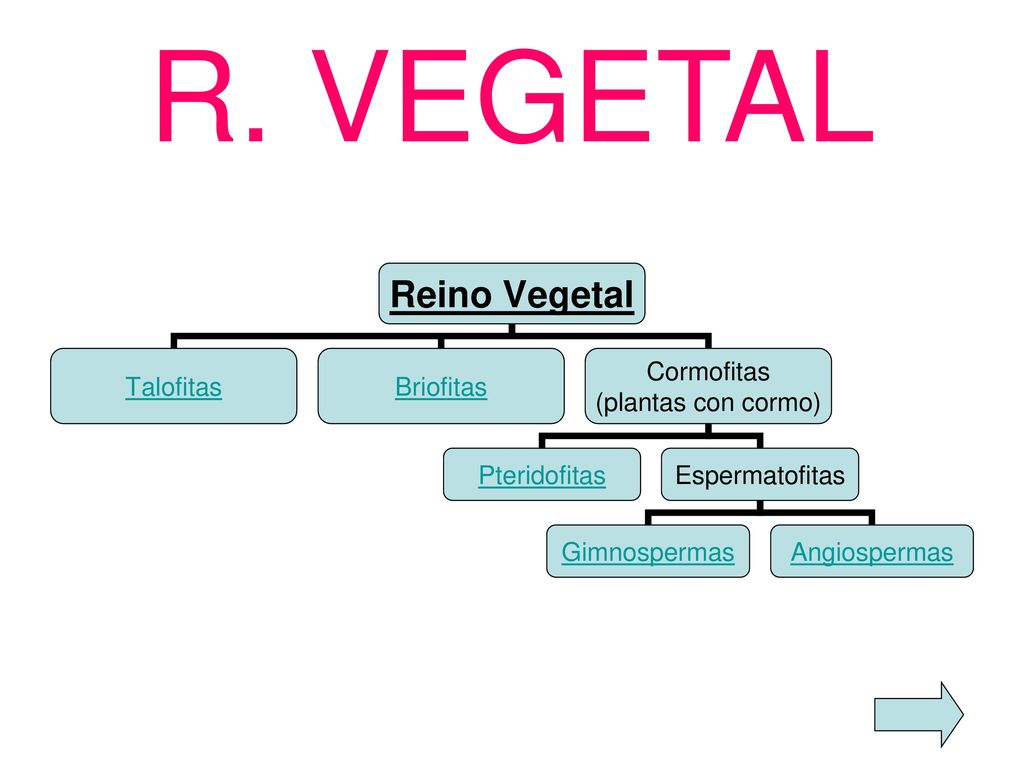 R. VEGETAL

Reino Vegetal

Talofitas

Briofitas

Cormofitas (plantas con cormo)

Pteridofitas

Espermatofitas

Gimnospermas

Angiospermas